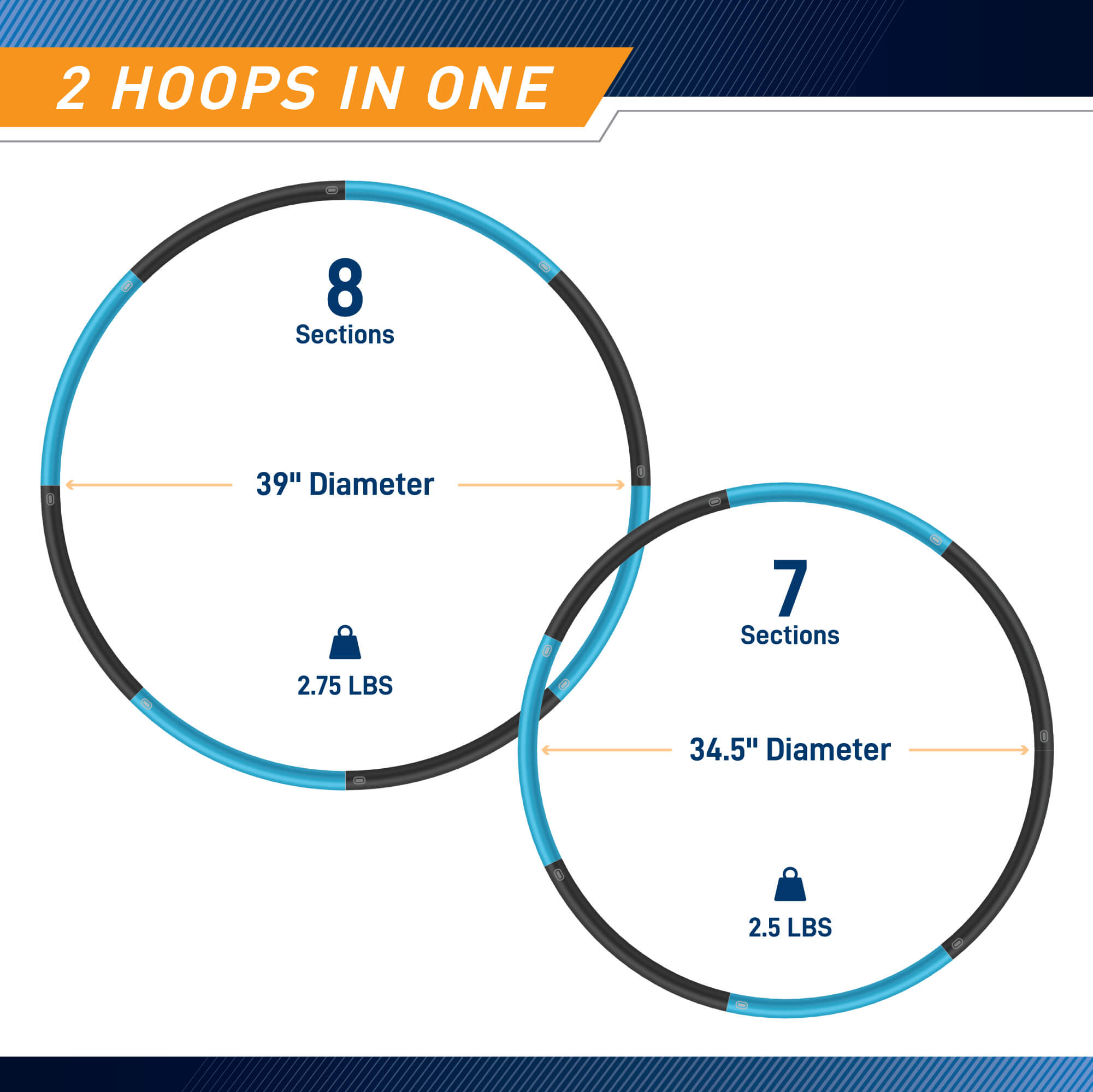 2 HOOPS IN ONE

8
Sections

39" Diameter

2.75 LBS

7
Sections

34.5" Diameter

2.5 LBS